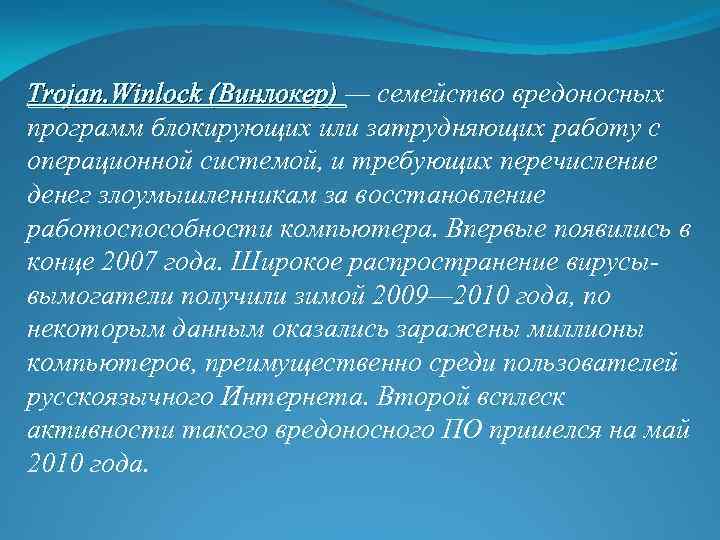 Trojan.Winlock (Винлокер) — семейство вредоносных программ блокирующих или затрудняющих работу с операционной системой, и требующих перечисление денег злоумышленникам за восстановление работоспособности компьютера. Впервые появились в конце 2007 года. Широкое распространение вирусы-вымогатели получили зимой 2009—2010 года, по некоторым данным оказались заражены миллионы компьютеров, преимущественно среди пользователей русскоязычного Интернета. Второй всплеск активности такого вредоносного ПО пришелся на май 2010 года.